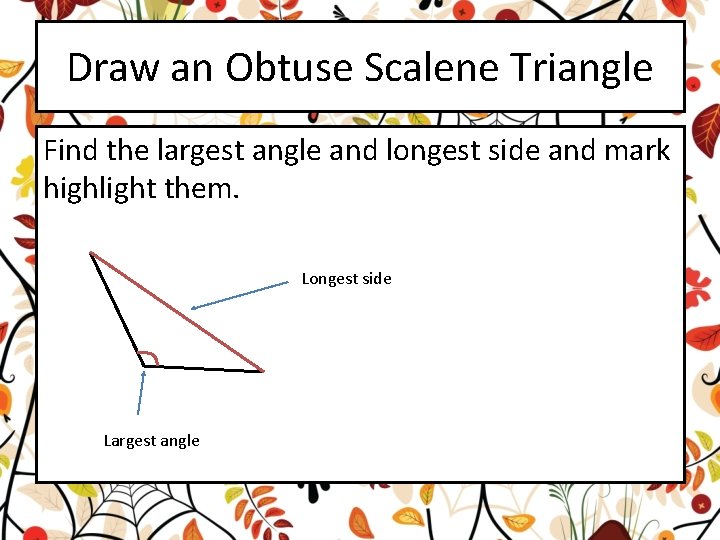 Draw an Obtuse Scalene Triangle

Find the largest angle and longest side and mark highlight them.

Longest side

Largest angle